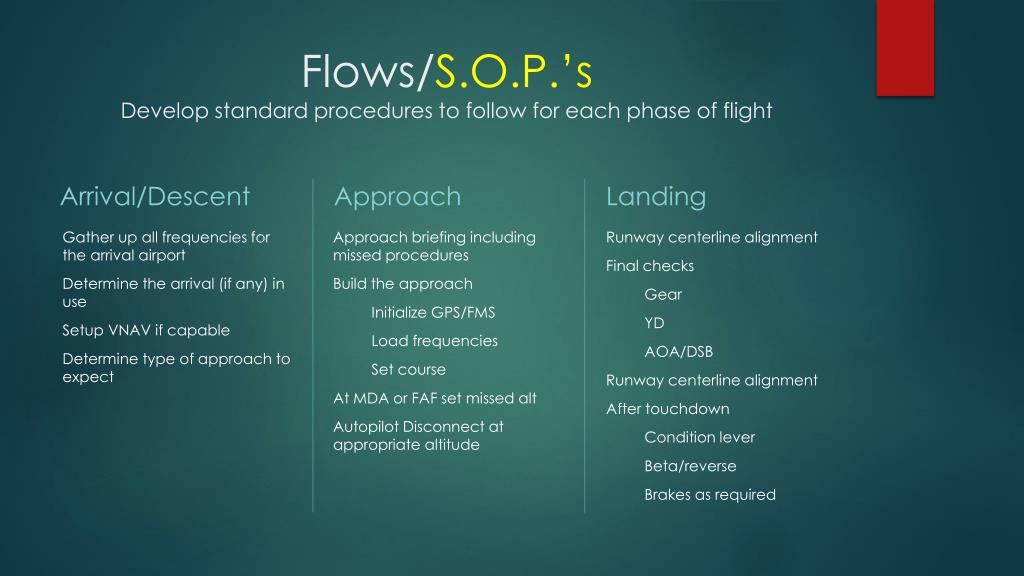 Flows/S.O.P.'s
Develop standard procedures to follow for each phase of flight

Arrival/Descent

Gather up all frequencies for the arrival airport

Determine the arrival (if any) in use

Setup VNAV if capable

Determine type of approach to expect

Approach

Approach briefing including missed procedures

Build the approach

Initialize GPS/FMS

Load frequencies

Set course

At MDA or FAF set missed alt

Autopilot Disconnect at appropriate altitude

Landing

Runway centerline alignment

Final checks

Gear

YD

AOA/DSB

Runway centerline alignment

After touchdown

Condition lever

Beta/reverse

Brakes as required